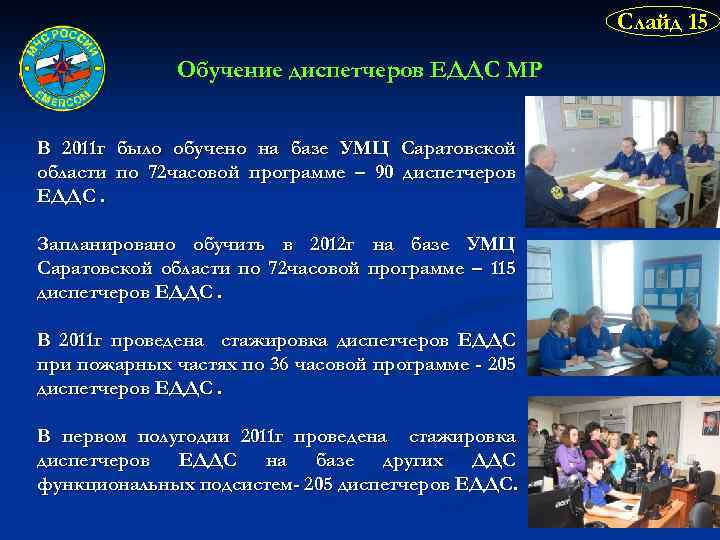 Слайд 15

МЧС РОССИИ EMERCOM

Обучение диспетчеров ЕДДС МР

В 2011г было обучено на базе УМЦ Саратовской области по 72часовой программе – 90 диспетчеров ЕДДС .

Запланировано обучить в 2012г на базе УМЦ Саратовской области по 72часовой программе – 115 диспетчеров ЕДДС .

В 2011г проведена стажировка диспетчеров ЕДДС при пожарных частях по 36 часовой программе - 205 диспетчеров ЕДДС .

В первом полугодии 2011г проведена стажировка диспетчеров ЕДДС на базе других ДДС функциональных подсистем- 205 диспетчеров ЕДДС.